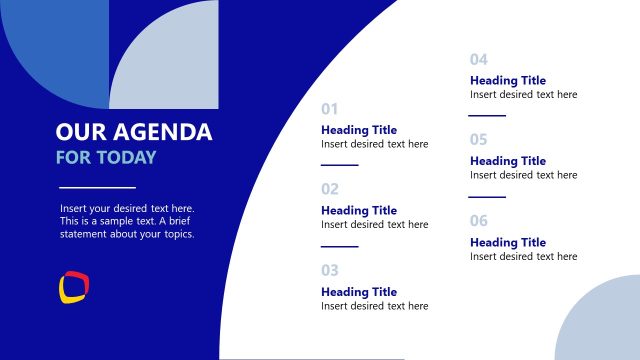 OUR AGENDA
FOR TODAY

Insert your desired text here. This is a sample text. A brief statement about your topics.

01
Heading Title
Insert desired text here

02
Heading Title
Insert desired text here

03
Heading Title
Insert desired text here

04
Heading Title
Insert desired text here

05
Heading Title
Insert desired text here

06
Heading Title
Insert desired text here